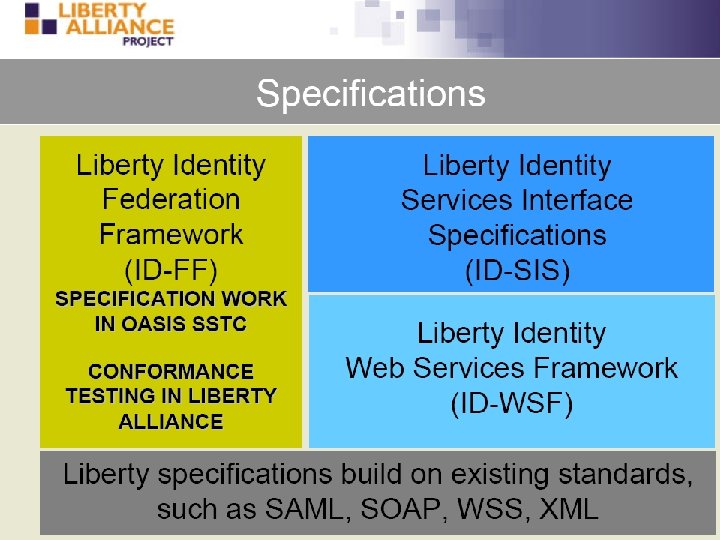 LIBERTY ALLIANCE PROJECT

Specifications

Liberty Identity Federation Framework (ID-FF)
SPECIFICATION WORK IN OASIS SSTC

CONFORMANCE TESTING IN LIBERTY ALLIANCE

Liberty Identity Services Interface Specifications (ID-SIS)

Liberty Identity Web Services Framework (ID-WSF)

Liberty specifications build on existing standards, such as SAML, SOAP, WSS, XML